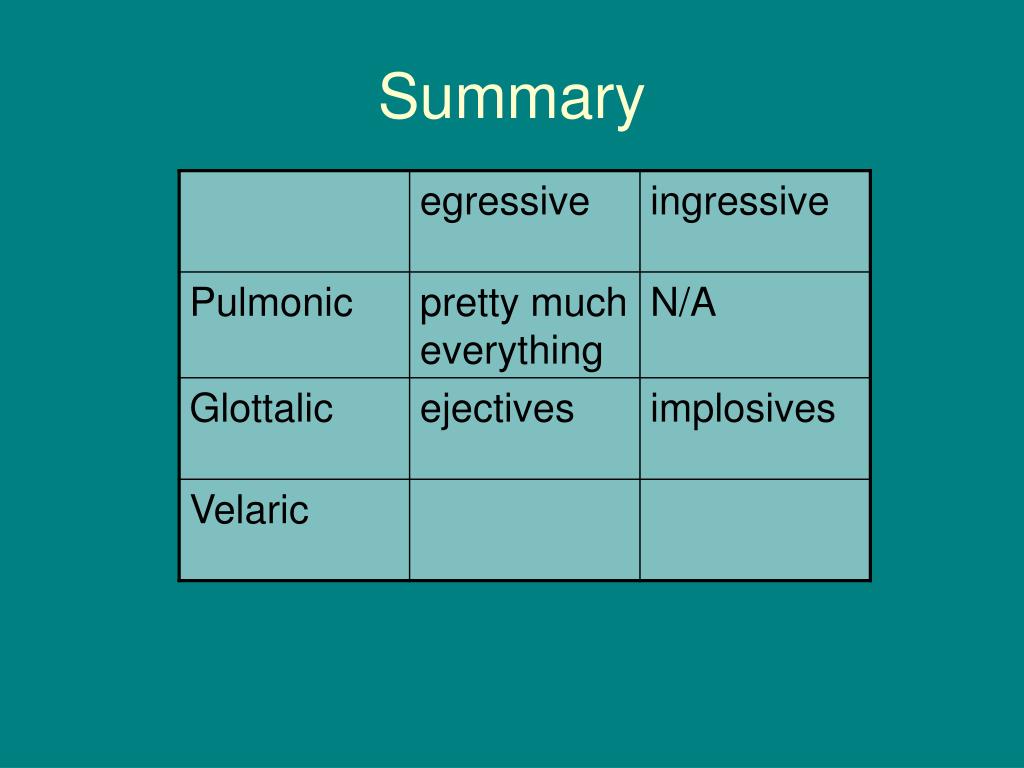 Summary

| | egressive | ingressive |
|---|---|---|
| Pulmonic | pretty much everything | N/A |
| Glottalic | ejectives | implosives |
| Velaric | | |